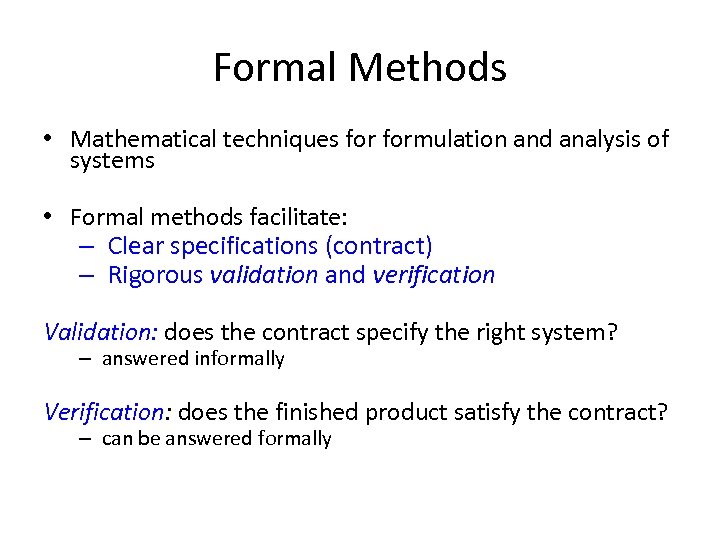 Formal Methods

• Mathematical techniques for formulation and analysis of systems

• Formal methods facilitate:
– Clear specifications (contract)
– Rigorous validation and verification

Validation: does the contract specify the right system?
– answered informally

Verification: does the finished product satisfy the contract?
– can be answered formally